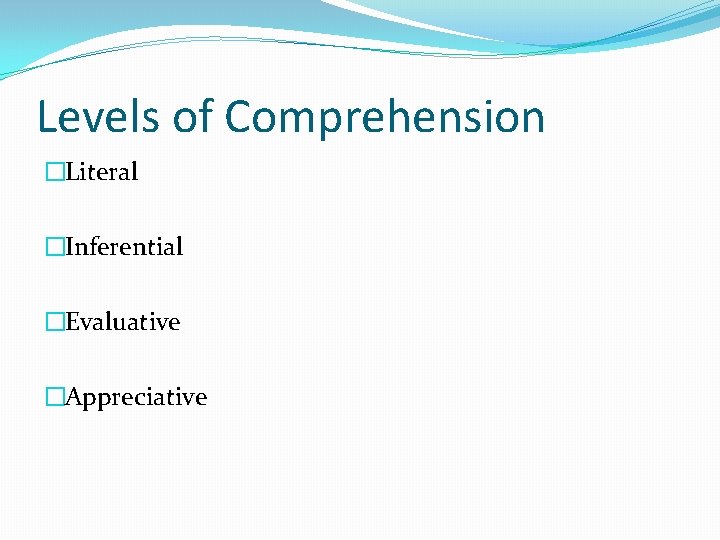 Levels of Comprehension

□Literal

□Inferential

□Evaluative

□Appreciative